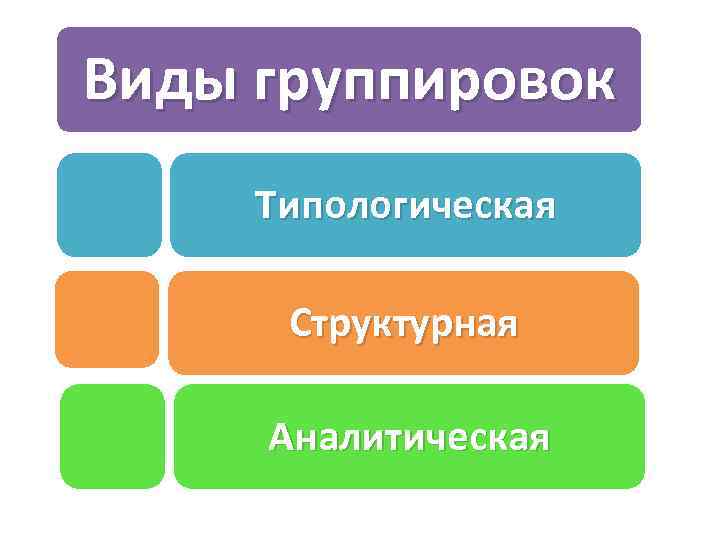 Виды группировок

Типологическая

Структурная

Аналитическая